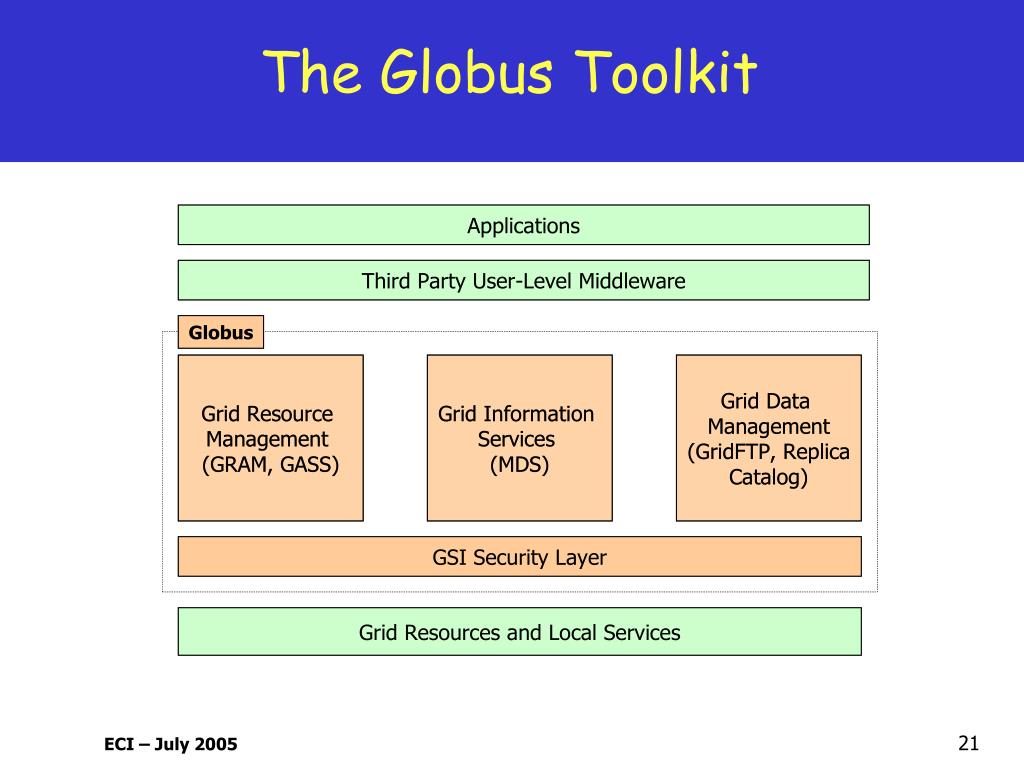 The Globus Toolkit

Applications

Third Party User-Level Middleware

Globus

Grid Resource Management (GRAM, GASS)

Grid Information Services (MDS)

Grid Data Management (GridFTP, Replica Catalog)

GSI Security Layer

Grid Resources and Local Services

ECI – July 2005

21